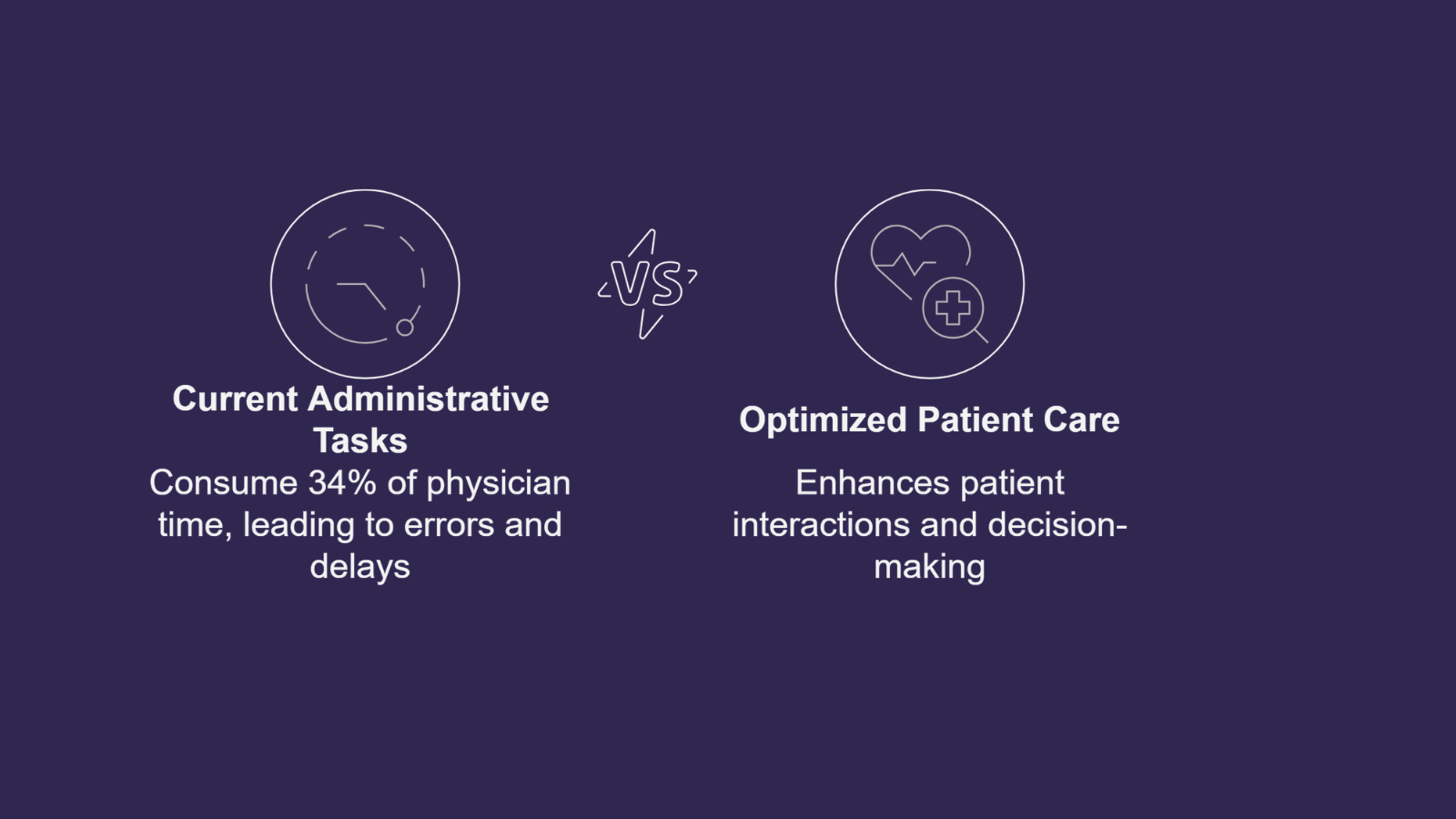 Current Administrative Tasks

Consume 34% of physician time, leading to errors and delays

VS

Optimized Patient Care

Enhances patient interactions and decision-making